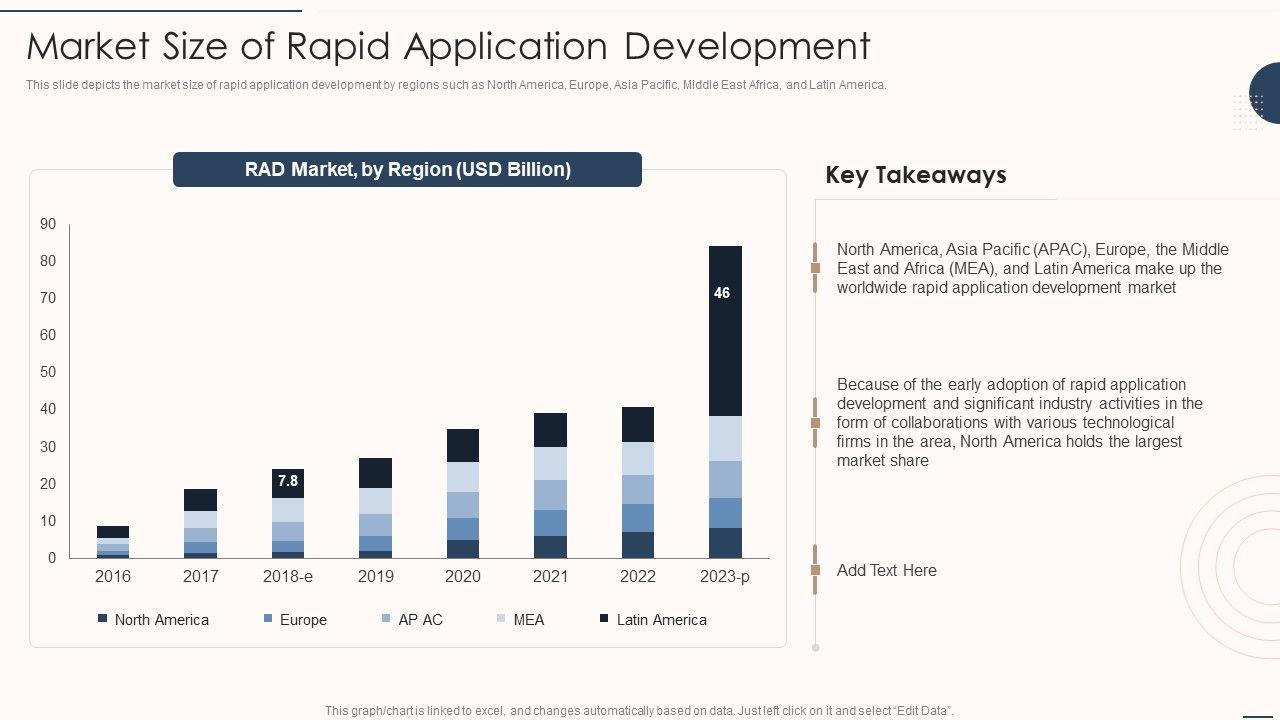 Market Size of Rapid Application Development

This slide depicts the market size of rapid application development by regions such as North America, Europe, Asia Pacific, Middle East Africa, and Latin America.

RAD Market, by Region (USD Billion)

90
80
70
60
50
40
30
20
10
0

7.8
46

2016 2017 2018-e 2019 2020 2021 2022 2023-p

North America Europe AP AC MEA Latin America

Key Takeaways

North America, Asia Pacific (APAC), Europe, the Middle East and Africa (MEA), and Latin America make up the worldwide rapid application development market

Because of the early adoption of rapid application development and significant industry activities in the form of collaborations with various technological firms in the area, North America holds the largest market share

Add Text Here

This graph/chart is linked to excel, and changes automatically based on data. Just left click on it and select "Edit Data".